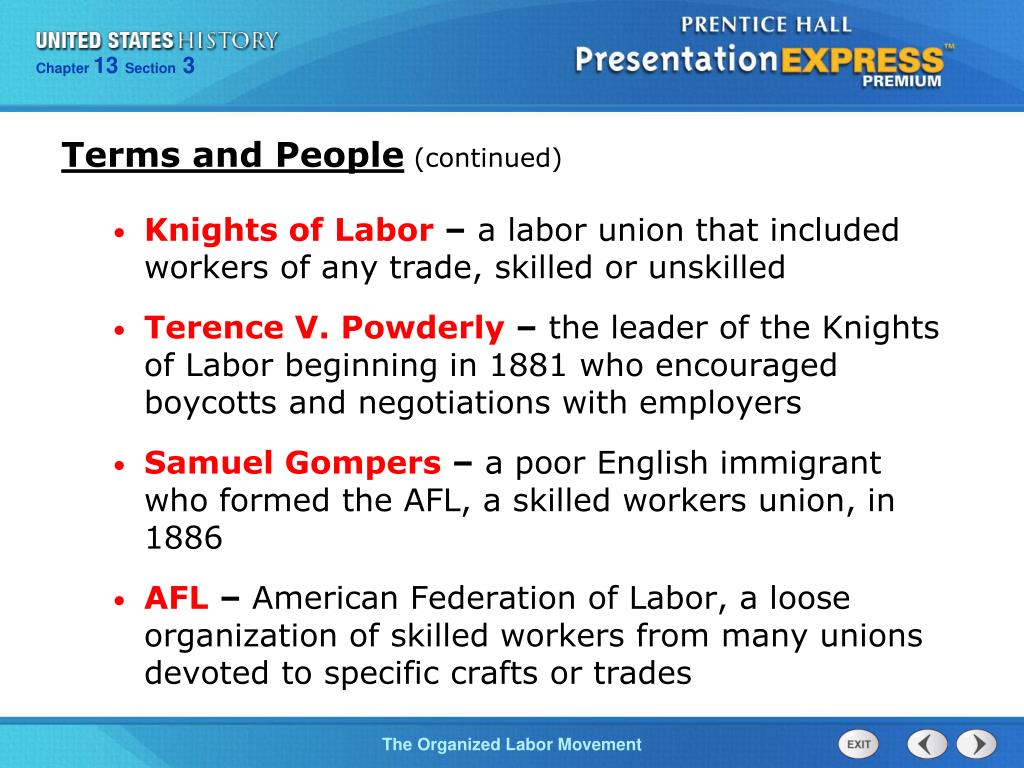 UNITED STATES HISTORY
Chapter 13 Section 3

PRENTICE HALL
PresentationEXPRESS™
PREMIUM

Terms and People (continued)

• Knights of Labor – a labor union that included workers of any trade, skilled or unskilled

• Terence V. Powderly – the leader of the Knights of Labor beginning in 1881 who encouraged boycotts and negotiations with employers

• Samuel Gompers – a poor English immigrant who formed the AFL, a skilled workers union, in 1886

• AFL – American Federation of Labor, a loose organization of skilled workers from many unions devoted to specific crafts or trades

The Organized Labor Movement

EXIT